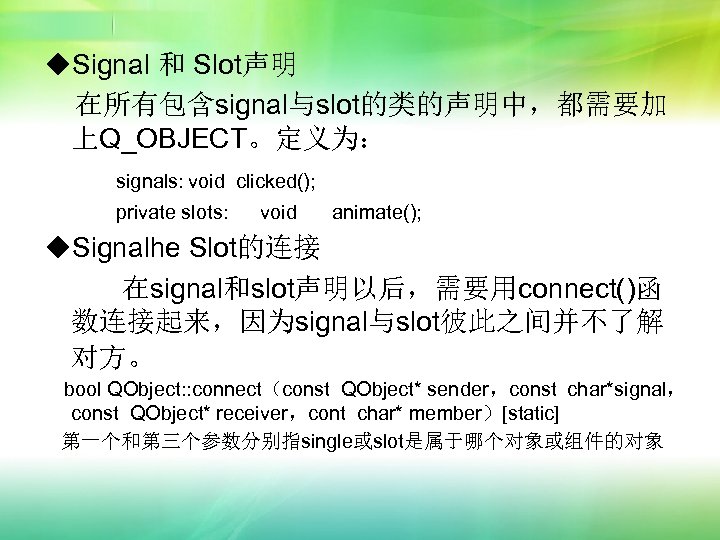 ◆Signal 和 Slot声明

在所有包含signal与slot的类的声明中，都需要加上Q_OBJECT。定义为：

signals: void clicked();

private slots: void animate();

◆Signalhe Slot的连接

在signal和slot声明以后，需要用connect()函数连接起来，因为signal与slot彼此之间并不了解对方。

bool QObject::connect（const QObject* sender，const char*signal，const QObject* receiver，cont char* member）[static]

第一个和第三个参数分别指single或slot是属于哪个对象或组件的对象